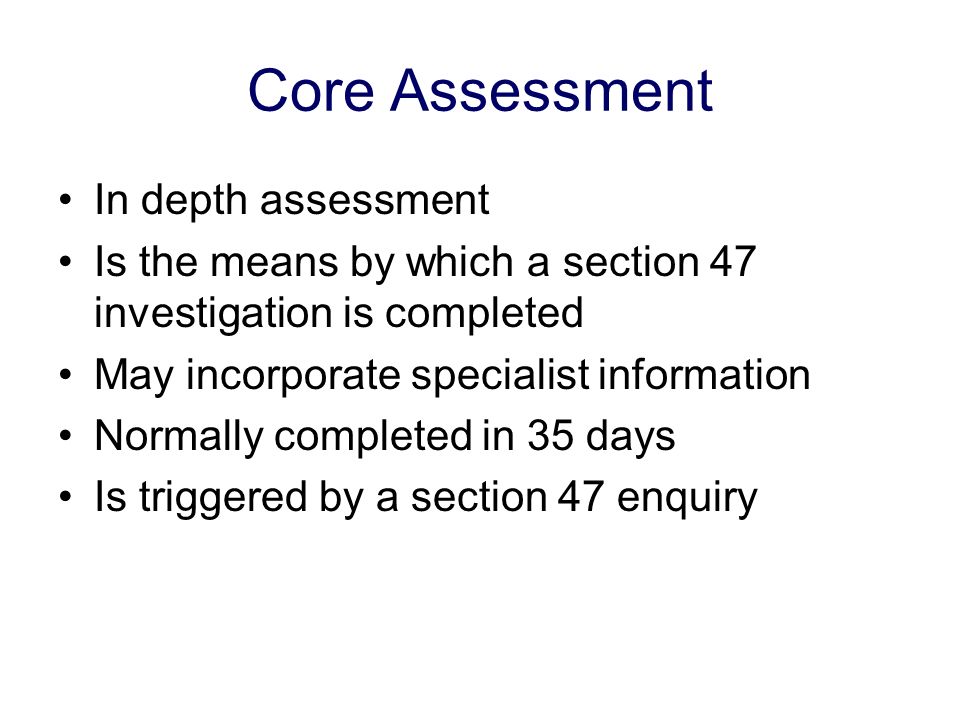 Core Assessment

• In depth assessment
• Is the means by which a section 47 investigation is completed
• May incorporate specialist information
• Normally completed in 35 days
• Is triggered by a section 47 enquiry